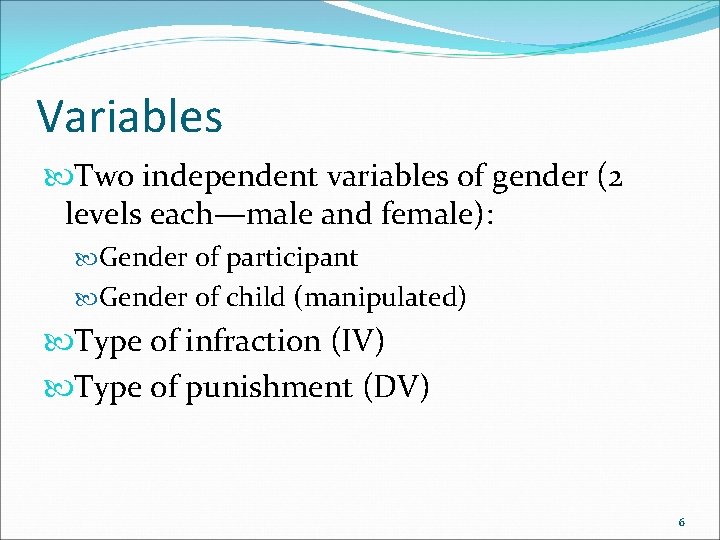 Variables

Two independent variables of gender (2 levels each—male and female):

Gender of participant

Gender of child (manipulated)

Type of infraction (IV)

Type of punishment (DV)

6